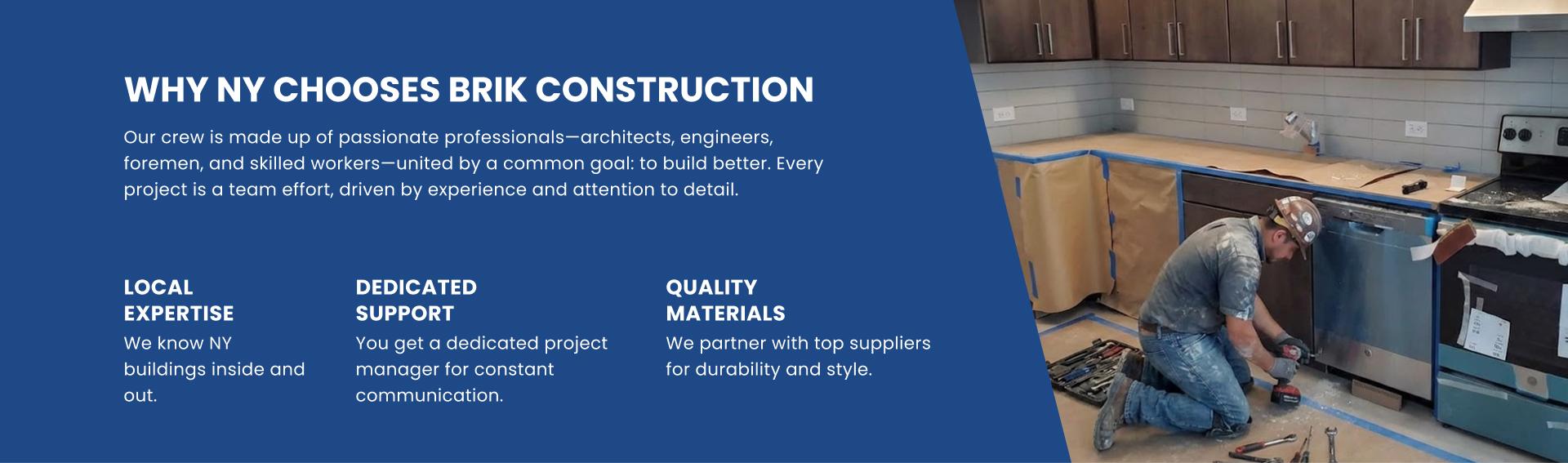 WHY NY CHOOSES BRIK CONSTRUCTION

Our crew is made up of passionate professionals—architects, engineers, foremen, and skilled workers—united by a common goal: to build better. Every project is a team effort, driven by experience and attention to detail.

LOCAL EXPERTISE

We know NY buildings inside and out.

DEDICATED SUPPORT

You get a dedicated project manager for constant communication.

QUALITY MATERIALS

We partner with top suppliers for durability and style.